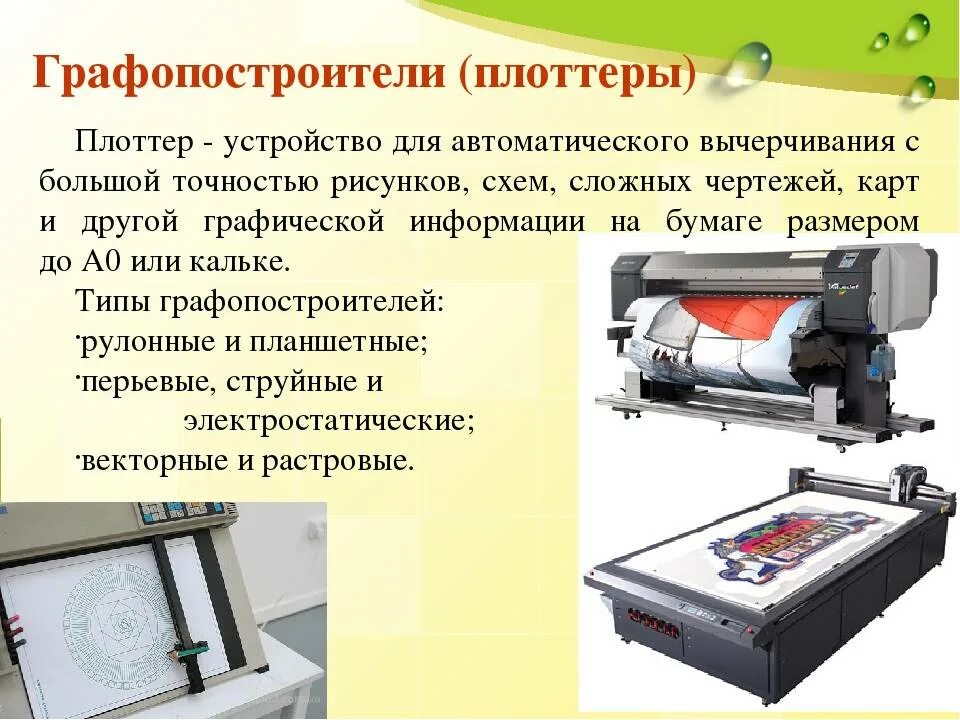 Графопостроители (плоттеры)

Плоттер - устройство для автоматического вычерчивания с большой точностью рисунков, схем, сложных чертежей, карт и другой графической информации на бумаге размером до А0 или кальке.

Типы графопостроителей:
·рулонные и планшетные;
·перьевые, струйные и электростатические;
·векторные и растровые.